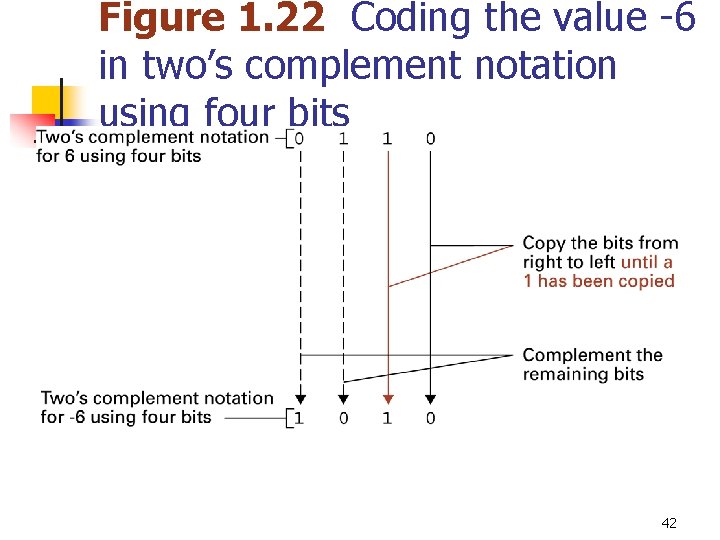 Figure 1.22 Coding the value -6 in two's complement notation using four bits

Two's complement notation for 6 using four bits 0 1 1 0

Copy the bits from right to left until a 1 has been copied

Complement the remaining bits

Two's complement notation for -6 using four bits 1 0 1 0

42